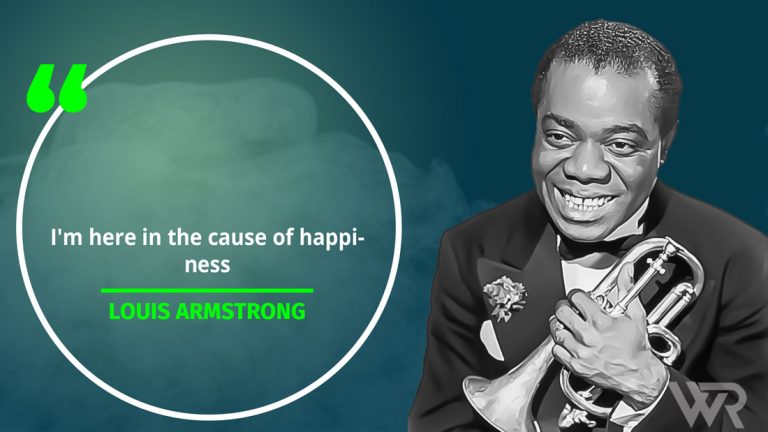 "

I'm here in the cause of happiness

LOUIS ARMSTRONG

WR